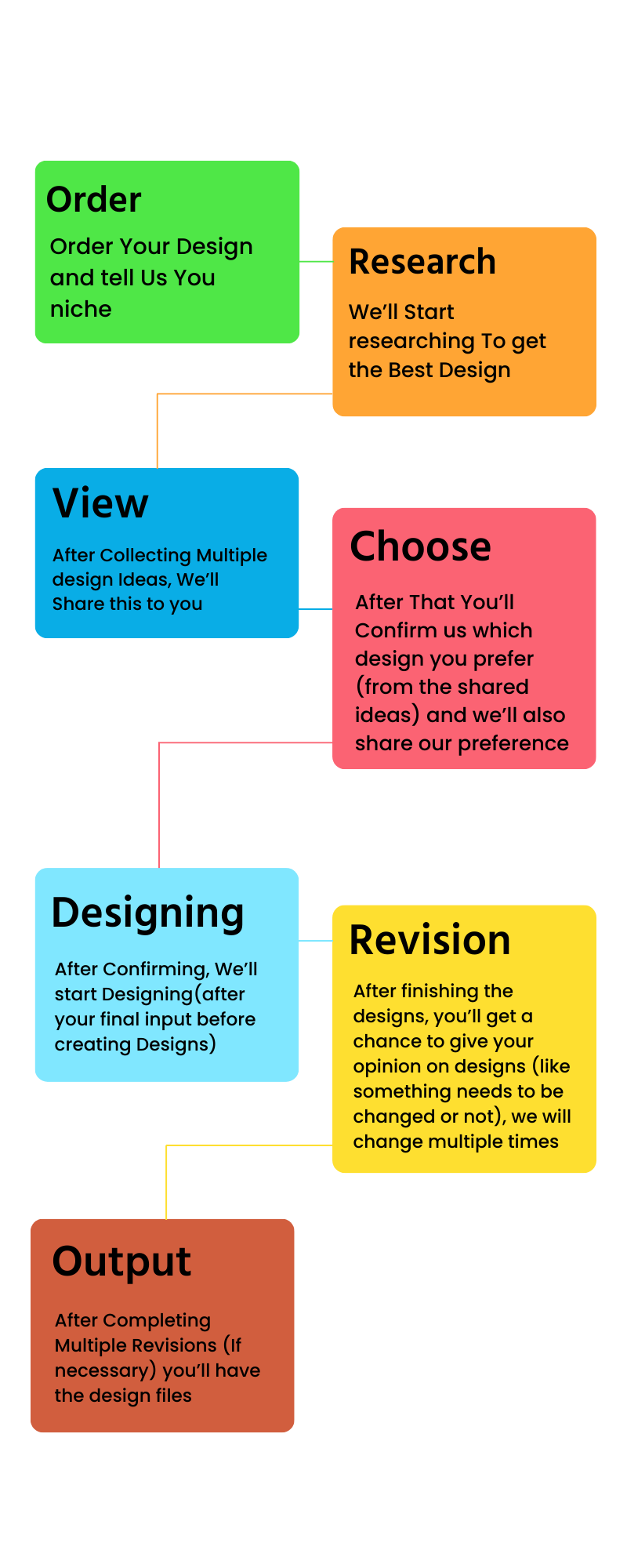 Order

Order Your Design and tell Us You niche

Research

We'll Start researching To get the Best Design

View

After Collecting Multiple design Ideas, We'll Share this to you

Choose

After That You'll Confirm us which design you prefer (from the shared ideas) and we'll also share our preference

Designing

After Confirming, We'll start Designing(after your final input before creating Designs)

Revision

After finishing the designs, you'll get a chance to give your opinion on designs (like something needs to be changed or not), we will change multiple times

Output

After Completing Multiple Revisions (If necessary) you'll have the design files